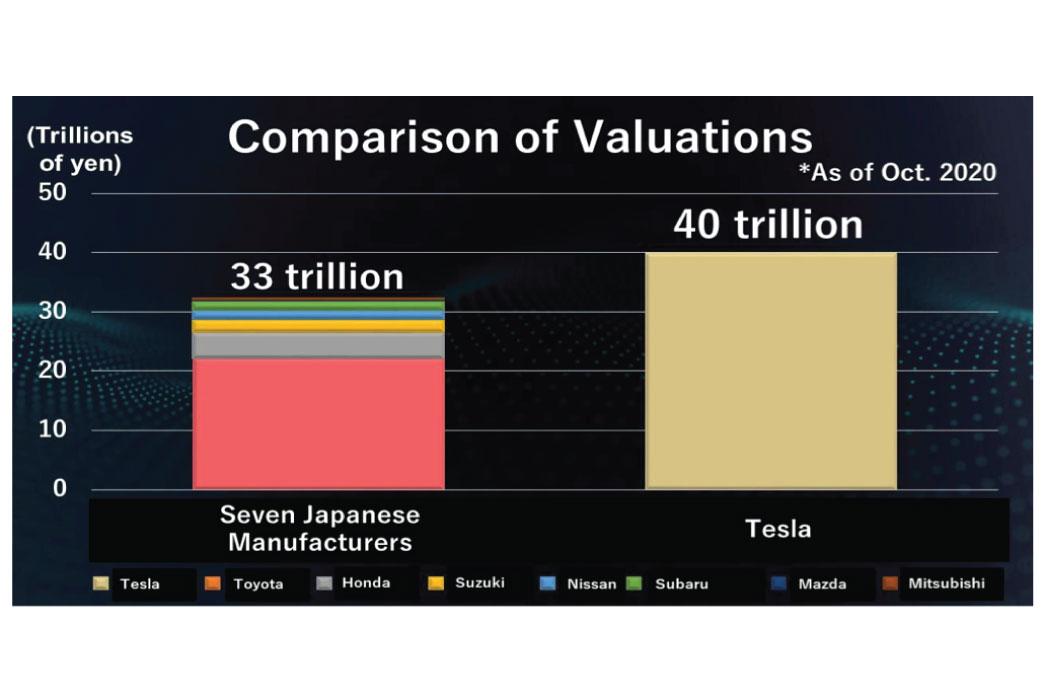 (Trillions of yen)

Comparison of Valuations

*As of Oct. 2020

50
40
30
20
10
0

33 trillion

40 trillion

Seven Japanese Manufacturers

Tesla

Tesla Toyota Honda Suzuki Nissan Subaru Mazda Mitsubishi